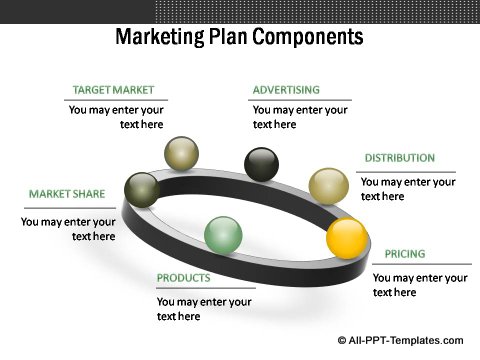 Marketing Plan Components

TARGET MARKET
You may enter your text here

ADVERTISING
You may enter your text here

DISTRIBUTION
You may enter your text here

MARKET SHARE
You may enter your text here

PRICING
You may enter your text here

PRODUCTS
You may enter your text here

© All-PPT-Templates.com